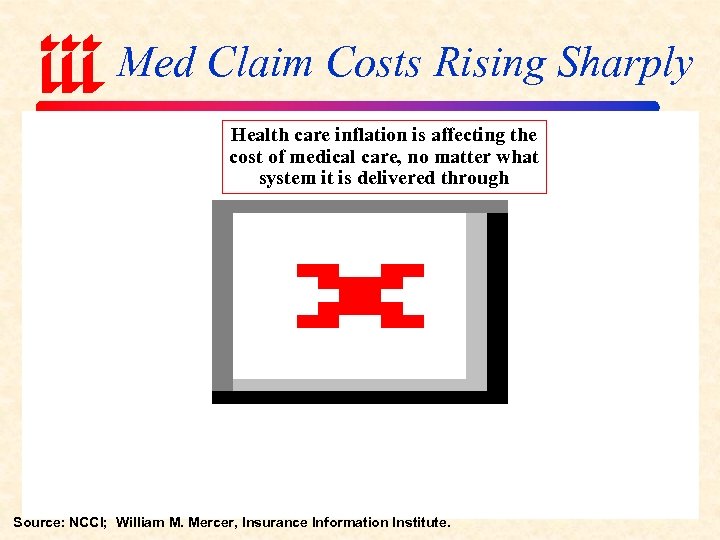 iii Med Claim Costs Rising Sharply

Health care inflation is affecting the cost of medical care, no matter what system it is delivered through

Source: NCCI; William M. Mercer, Insurance Information Institute.